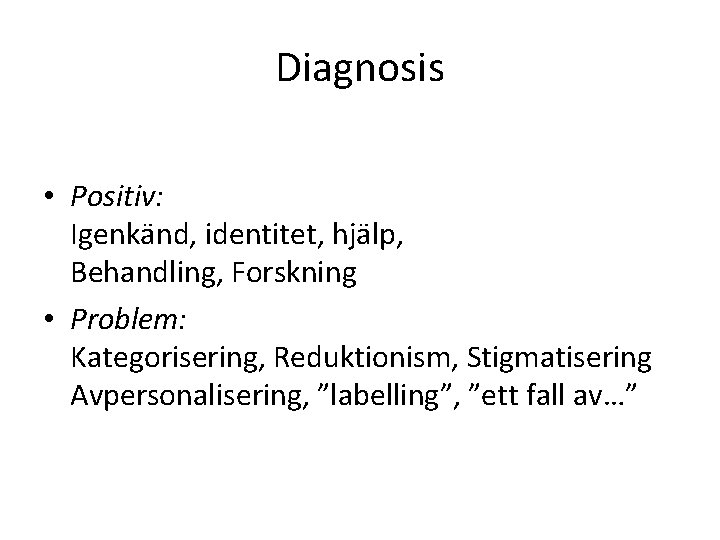 Diagnosis

• Positiv:
Igenkänd, identitet, hjälp,
Behandling, Forskning

• Problem:
Kategorisering, Reduktionism, Stigmatisering
Avpersonalisering, ”labelling”, ”ett fall av…”